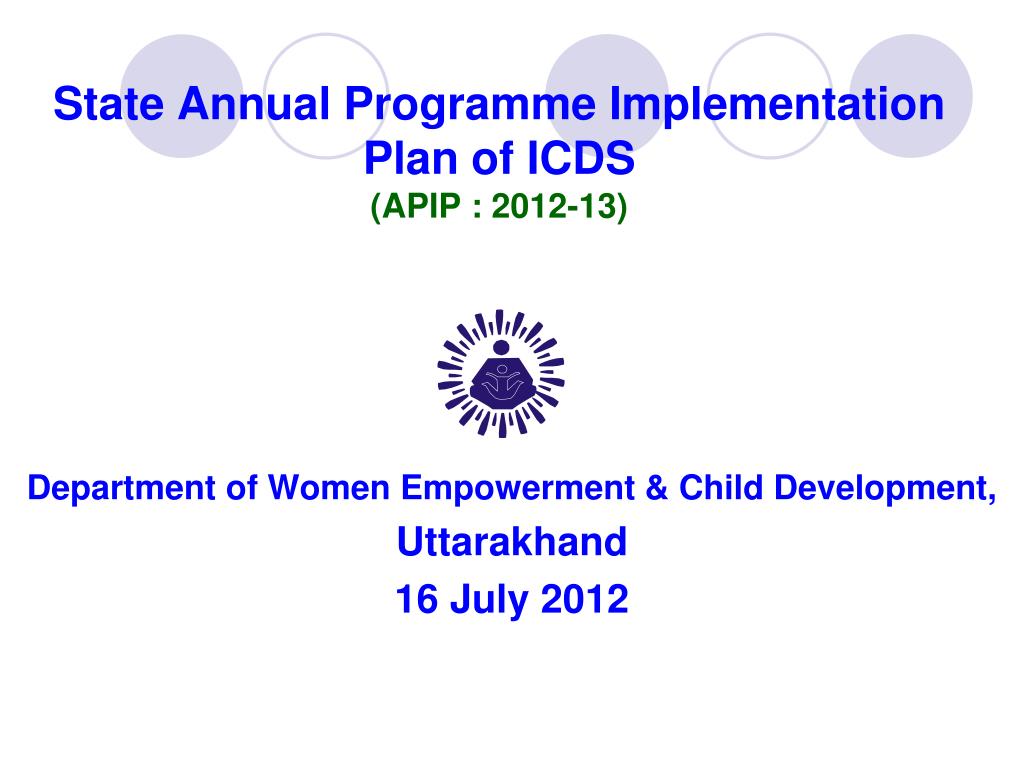 State Annual Programme Implementation Plan of ICDS
(APIP : 2012-13)

Department of Women Empowerment & Child Development,
Uttarakhand
16 July 2012